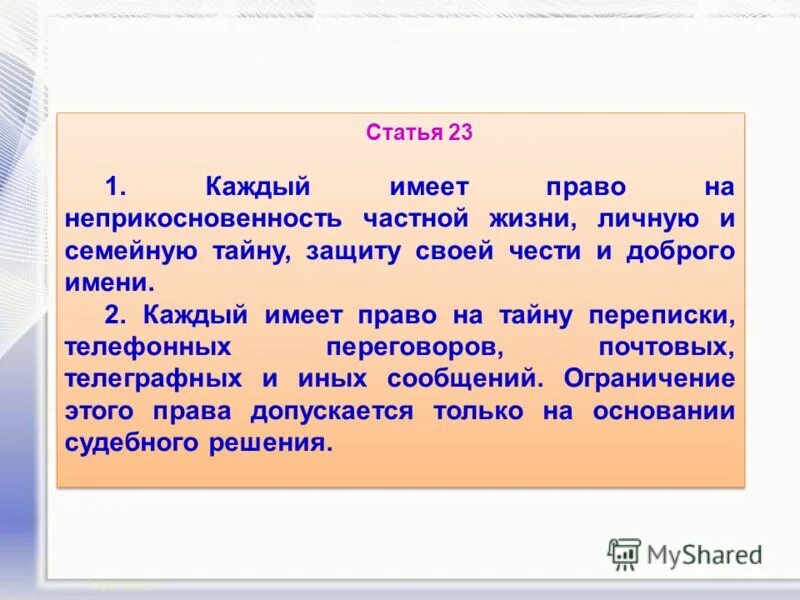 Статья 23

1. Каждый имеет право на неприкосновенность частной жизни, личную и семейную тайну, защиту своей чести и доброго имени.

2. Каждый имеет право на тайну переписки, телефонных переговоров, почтовых, телеграфных и иных сообщений. Ограничение этого права допускается только на основании судебного решения.

MyShared